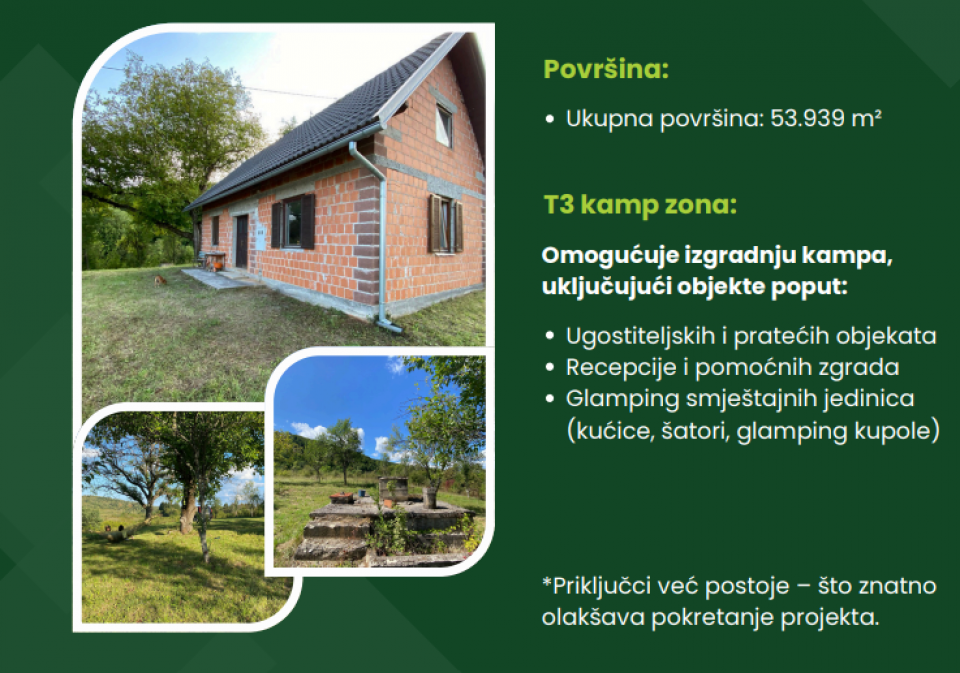 Površina:

• Ukupna površina: 53.939 m²

T3 kamp zona:

Omogućuje izgradnju kampa, uključujući objekte poput:

• Ugostiteljskih i pratećih objekata
• Recepcije i pomoćnih zgrada
• Glamping smještajnih jedinica (kućice, šatori, glamping kupole)

*Priključci već postoje – što znatno olakšava pokretanje projekta.